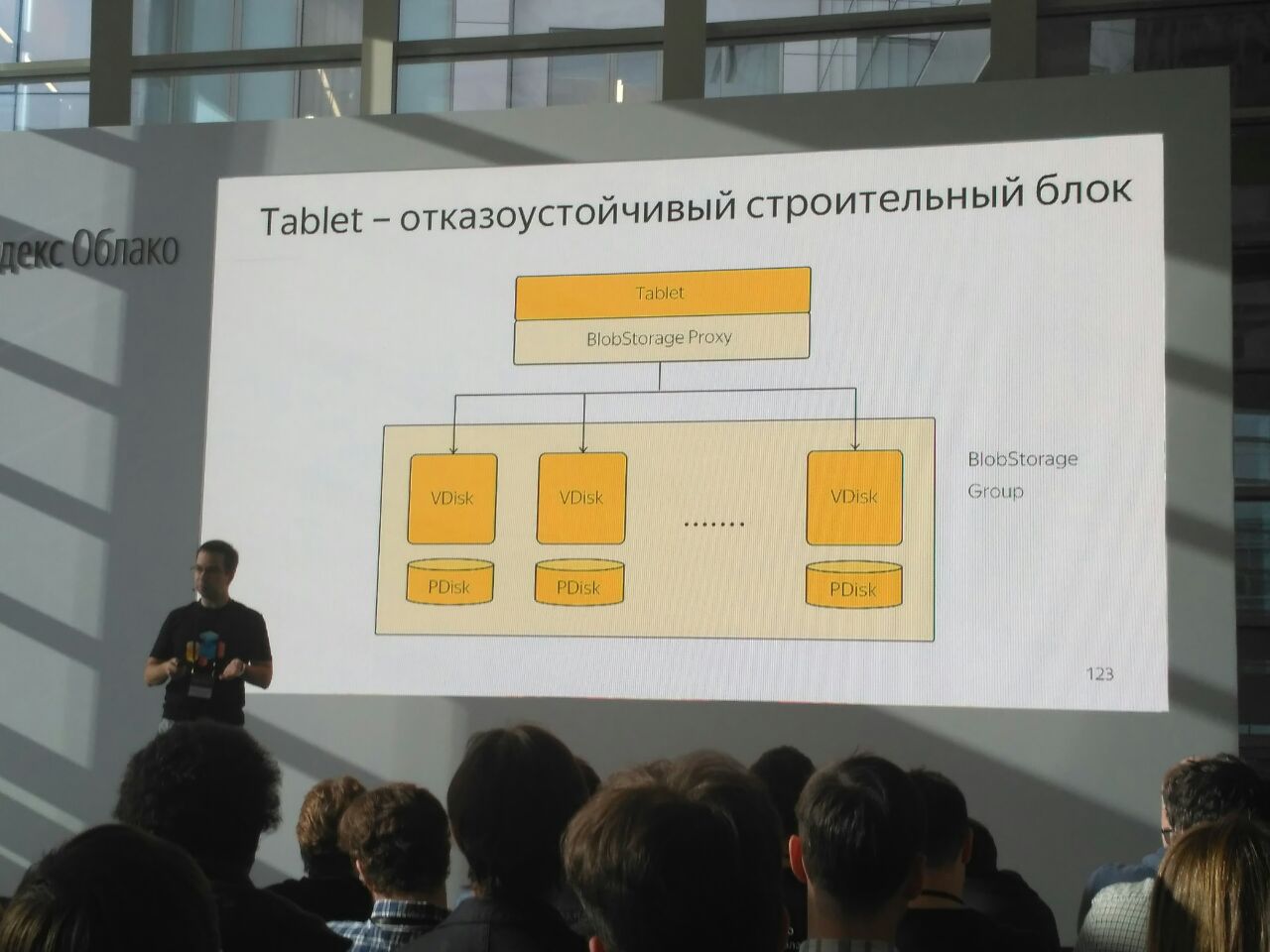 декс Облако

Tablet – отказоустойчивый строительный блок

Tablet

BlobStorage Proxy

VDisk

VDisk

.......

VDisk

PDisk

PDisk

PDisk

BlobStorage Group

123